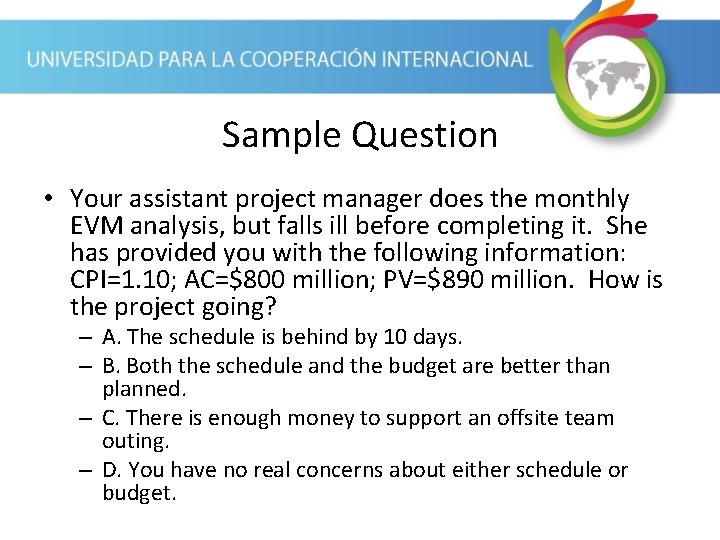 UNIVERSIDAD PARA LA COOPERACIÓN INTERNACIONAL

Sample Question

• Your assistant project manager does the monthly EVM analysis, but falls ill before completing it. She has provided you with the following information: CPI=1.10; AC=\$800 million; PV=\$890 million. How is the project going?
– A. The schedule is behind by 10 days.
– B. Both the schedule and the budget are better than planned.
– C. There is enough money to support an offsite team outing.
– D. You have no real concerns about either schedule or budget.